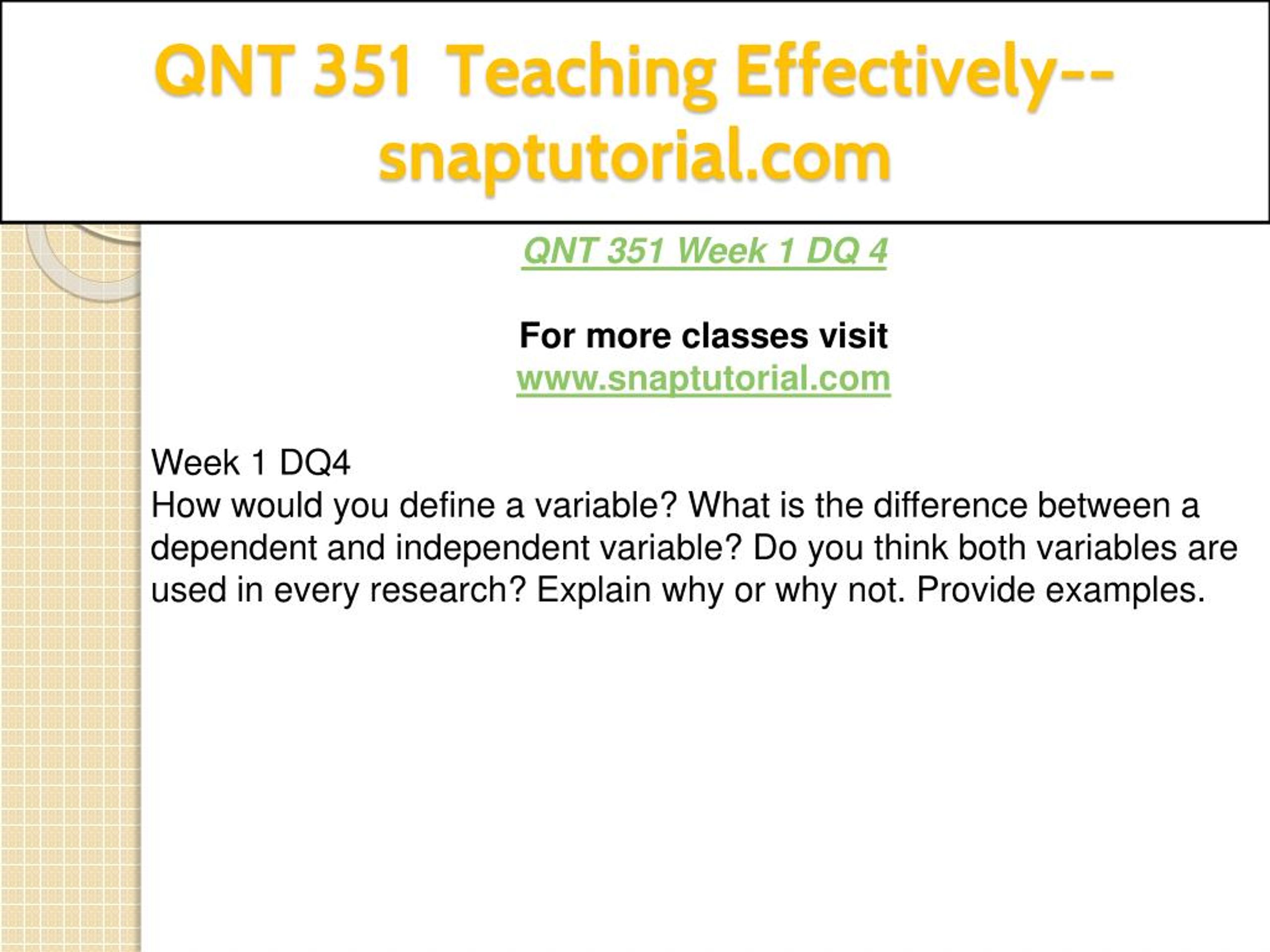 QNT 351 Teaching Effectively--snaptutorial.com

QNT 351 Week 1 DQ 4

For more classes visit
www.snaptutorial.com

Week 1 DQ4
How would you define a variable? What is the difference between a dependent and independent variable? Do you think both variables are used in every research? Explain why or why not. Provide examples.